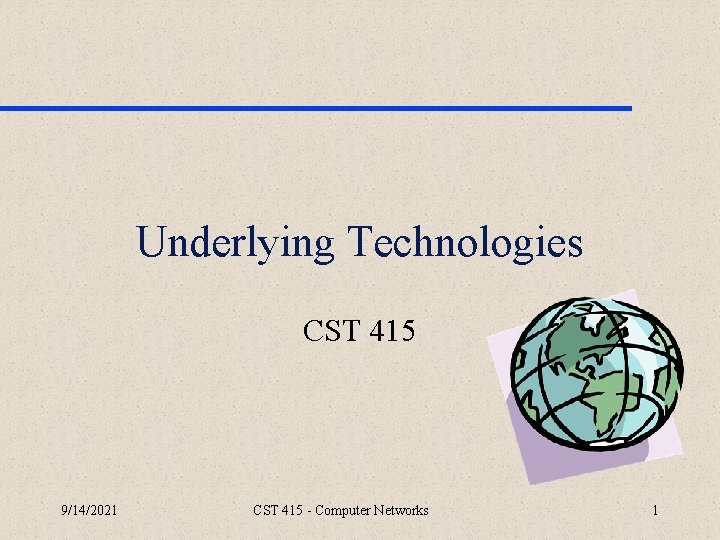 Underlying Technologies

CST 415

9/14/2021

CST 415 - Computer Networks

1